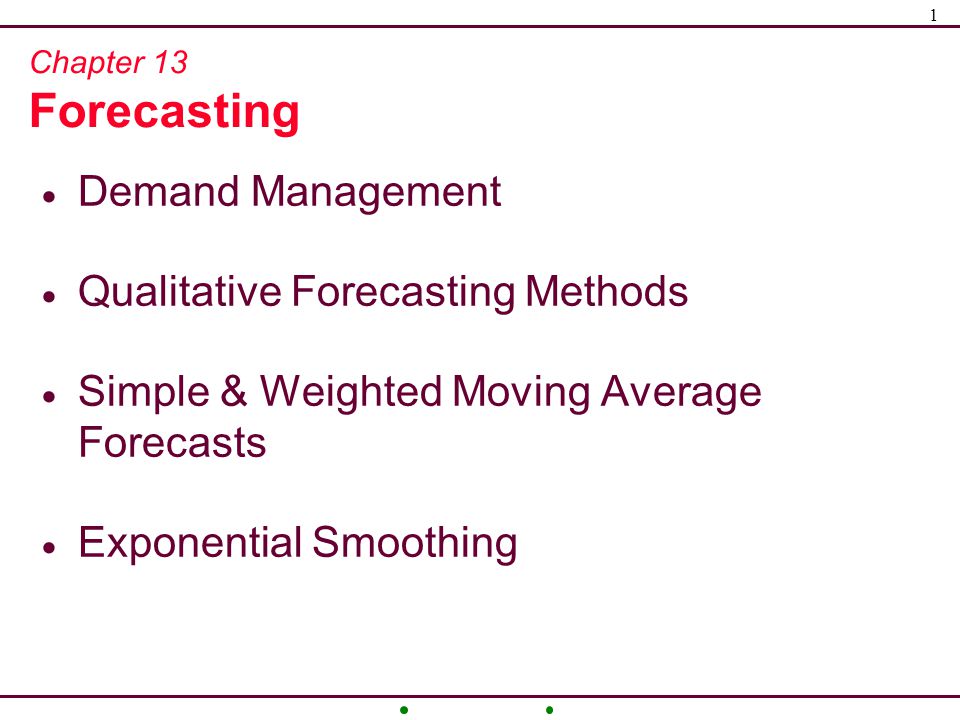 1

Chapter 13
Forecasting

• Demand Management

• Qualitative Forecasting Methods

• Simple & Weighted Moving Average Forecasts

• Exponential Smoothing